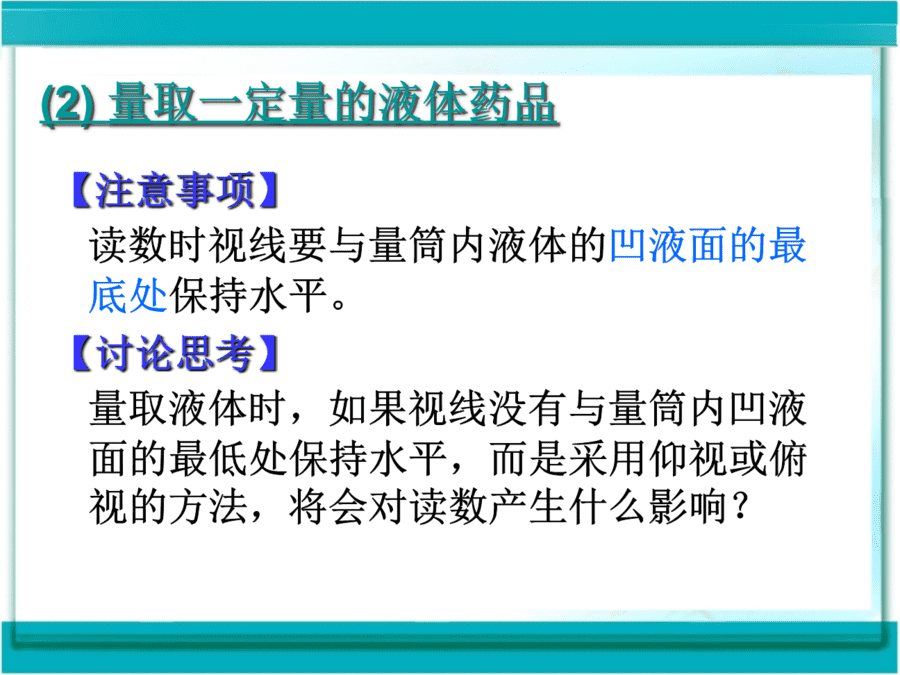 (2) 量取一定量的液体药品

【注意事项】

读数时视线要与量筒内液体的凹液面的最底处保持水平。

【讨论思考】

量取液体时，如果视线没有与量筒内凹液面的最低处保持水平，而是采用仰视或俯视的方法，将会对读数产生什么影响？